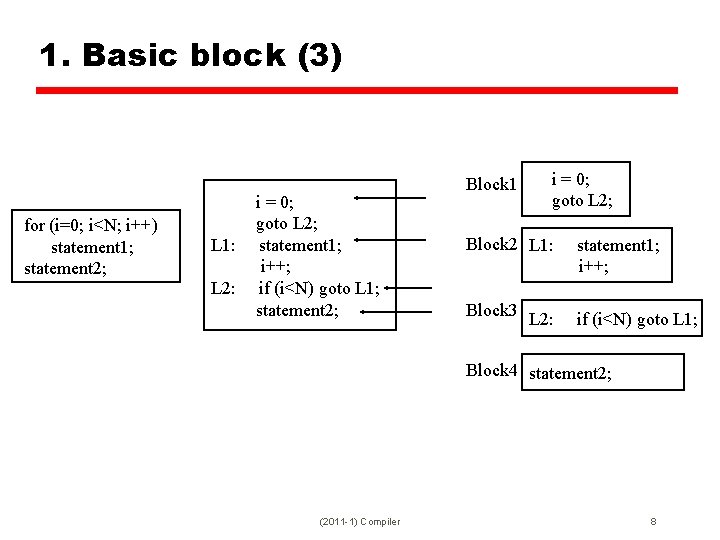 1. Basic block (3)

for (i=0; i<N; i++)
statement1;
statement2;

i = 0;
goto L2;
L1: statement1;
i++;
L2: if (i<N) goto L1;
statement2;

Block1
i = 0;
goto L2;

Block2
L1: statement1;
i++;

Block3
L2: if (i<N) goto L1;

Block4
statement2;

(2011-1) Compiler

8